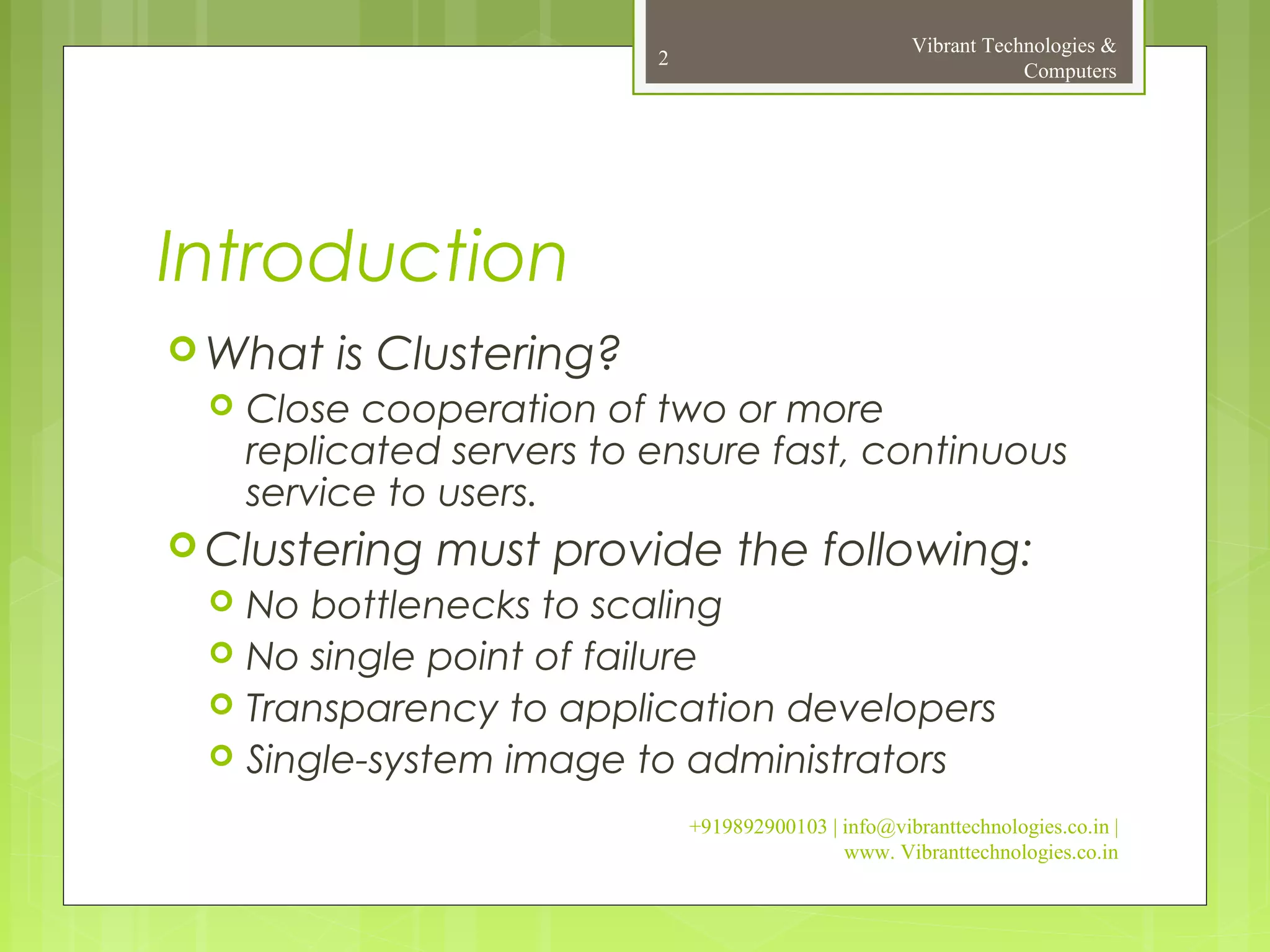 2

Vibrant Technologies & Computers

Introduction

What is Clustering?

Close cooperation of two or more replicated servers to ensure fast, continuous service to users.

Clustering must provide the following:

No bottlenecks to scaling

No single point of failure

Transparency to application developers

Single-system image to administrators

+919892900103 | info@vibranttechnologies.co.in | www. Vibranttechnologies.co.in